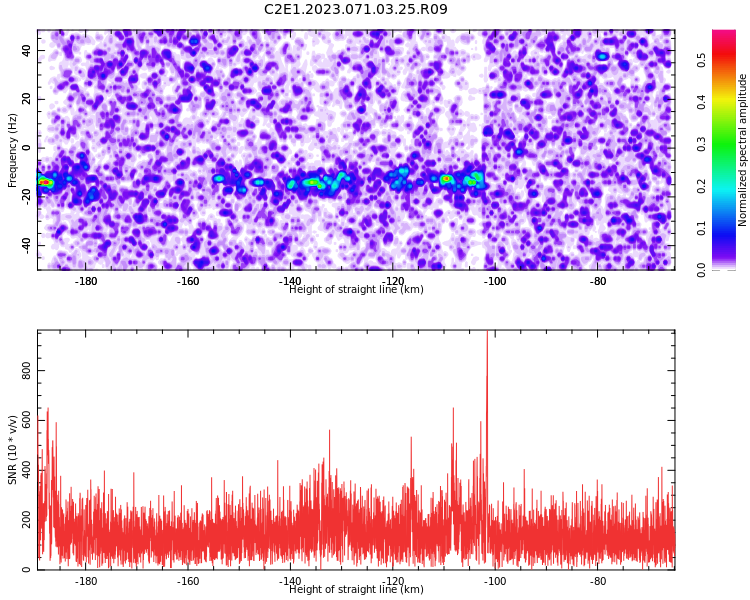 C2E1.2023.071.03.25.R09

Frequency (Hz)
40
20
0
-20
-40
-180
-160
-140
-120
-100
-80
Height of straight line (km)

Normalized spectral amplitude
0.0
0.1
0.2
0.3
0.4
0.5

SNR (10 * v/v)
800
600
400
200
0
-180
-160
-140
-120
-100
-80
Height of straight line (km)